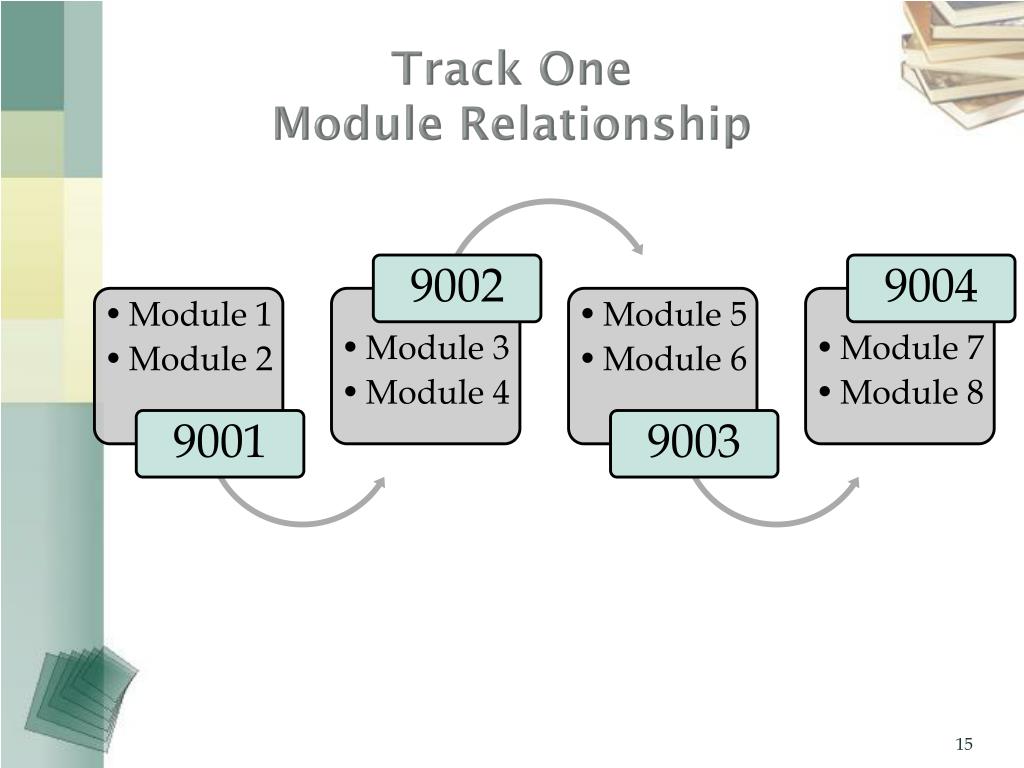 Track One
Module Relationship

• Module 1
• Module 2

9001

9002

• Module 3
• Module 4

• Module 5
• Module 6

9003

9004

• Module 7
• Module 8

15